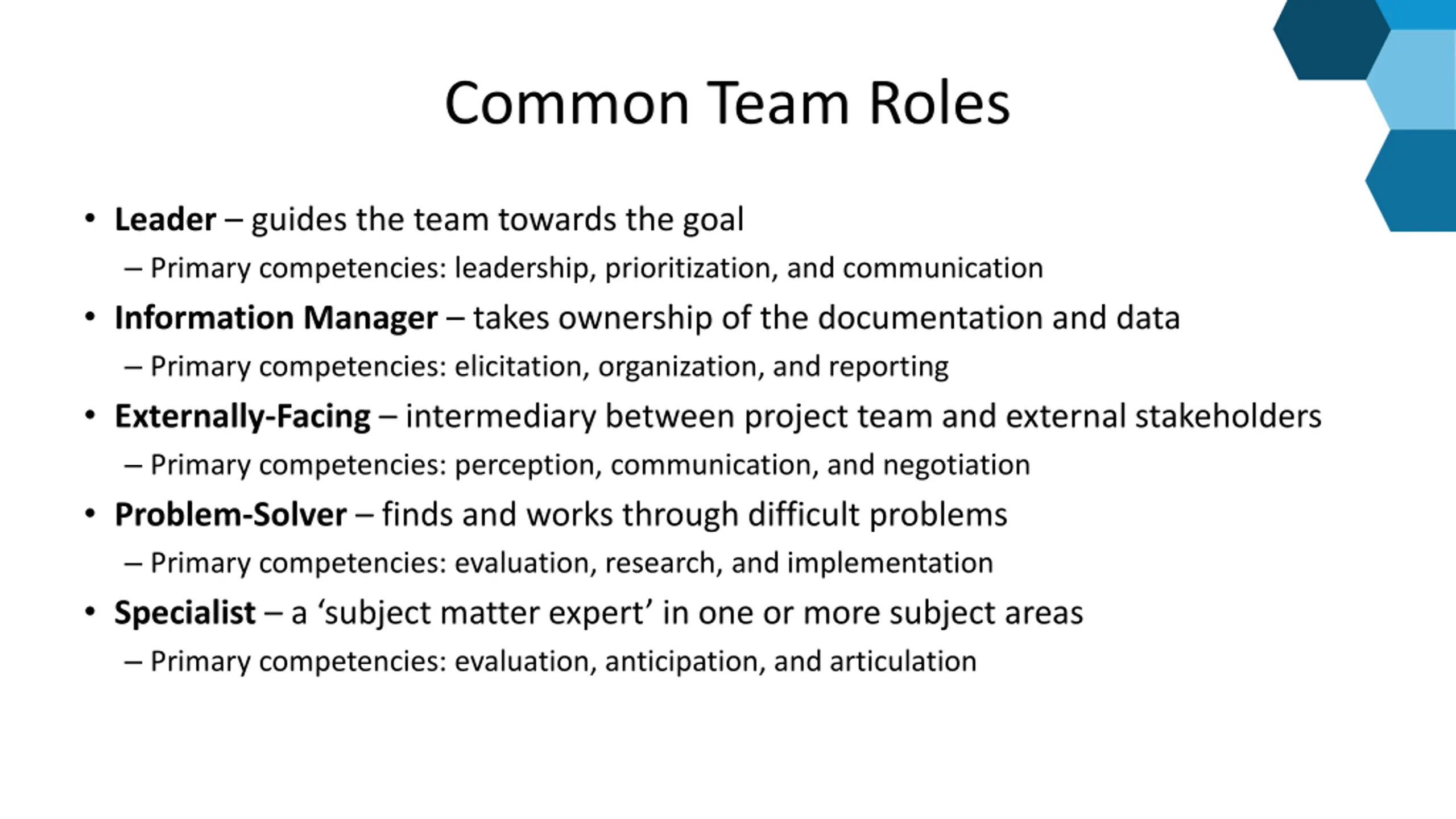 Common Team Roles

• Leader – guides the team towards the goal
– Primary competencies: leadership, prioritization, and communication
• Information Manager – takes ownership of the documentation and data
– Primary competencies: elicitation, organization, and reporting
• Externally-Facing – intermediary between project team and external stakeholders
– Primary competencies: perception, communication, and negotiation
• Problem-Solver – finds and works through difficult problems
– Primary competencies: evaluation, research, and implementation
• Specialist – a ‘subject matter expert’ in one or more subject areas
– Primary competencies: evaluation, anticipation, and articulation